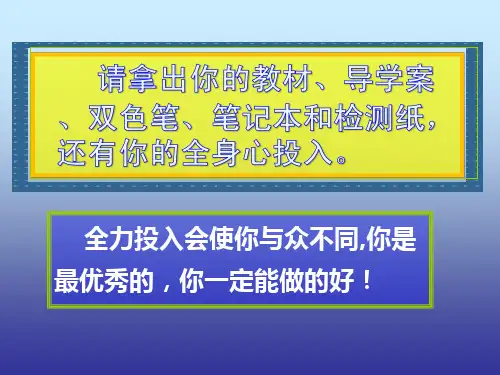 请拿出你的教材、导学案、双色笔、笔记本和检测纸，还有你的全身心投入。

全力投入会使你与众不同,你是最优秀的，你一定能做的好！